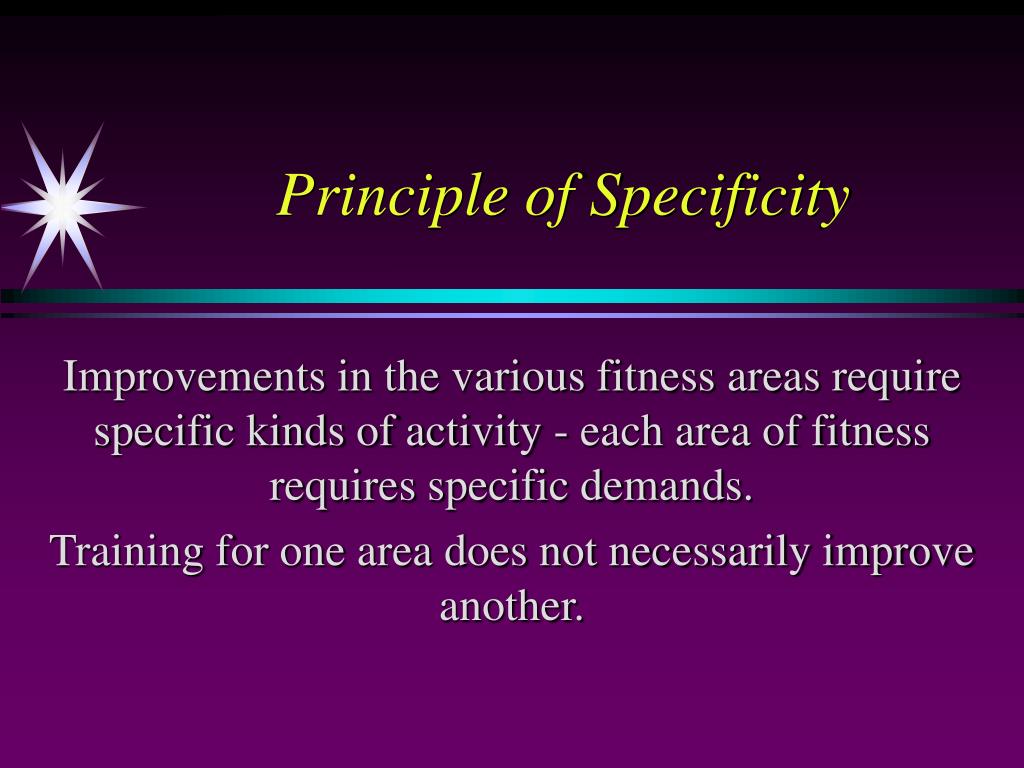 Principle of Specificity

Improvements in the various fitness areas require specific kinds of activity - each area of fitness requires specific demands.

Training for one area does not necessarily improve another.